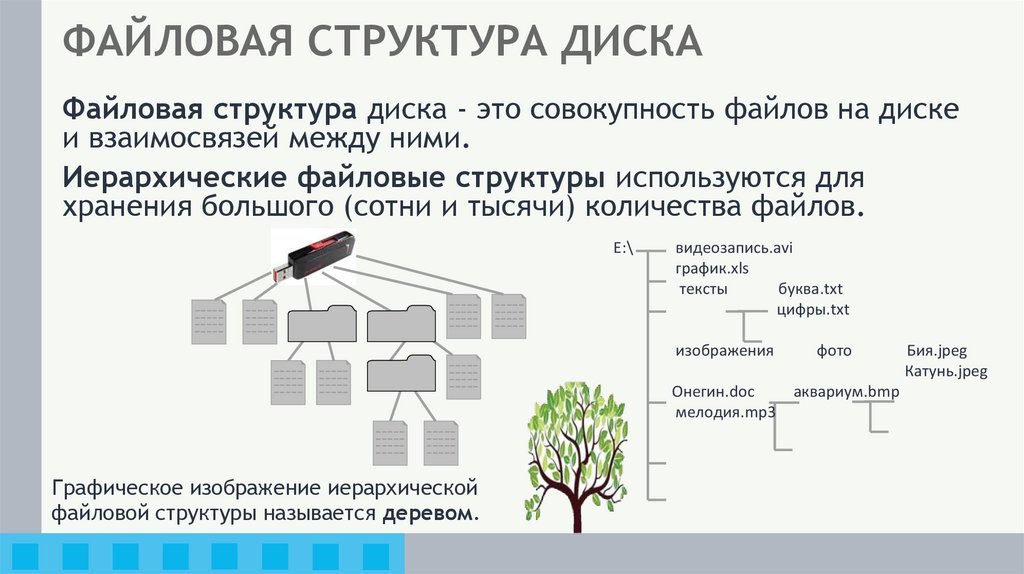 ФАЙЛОВАЯ СТРУКТУРА ДИСКА

Файловая структура диска - это совокупность файлов на диске и взаимосвязей между ними.

Иерархические файловые структуры используются для хранения большого (сотни и тысячи) количества файлов.

E:\ видеозапись.avi
график.xls
тексты буква.txt
цифры.txt
изображения фото Бия.jpeg
Катунь.jpeg
Онегин.doc аквариум.bmp
мелодия.mp3

Графическое изображение иерархической файловой структуры называется деревом.